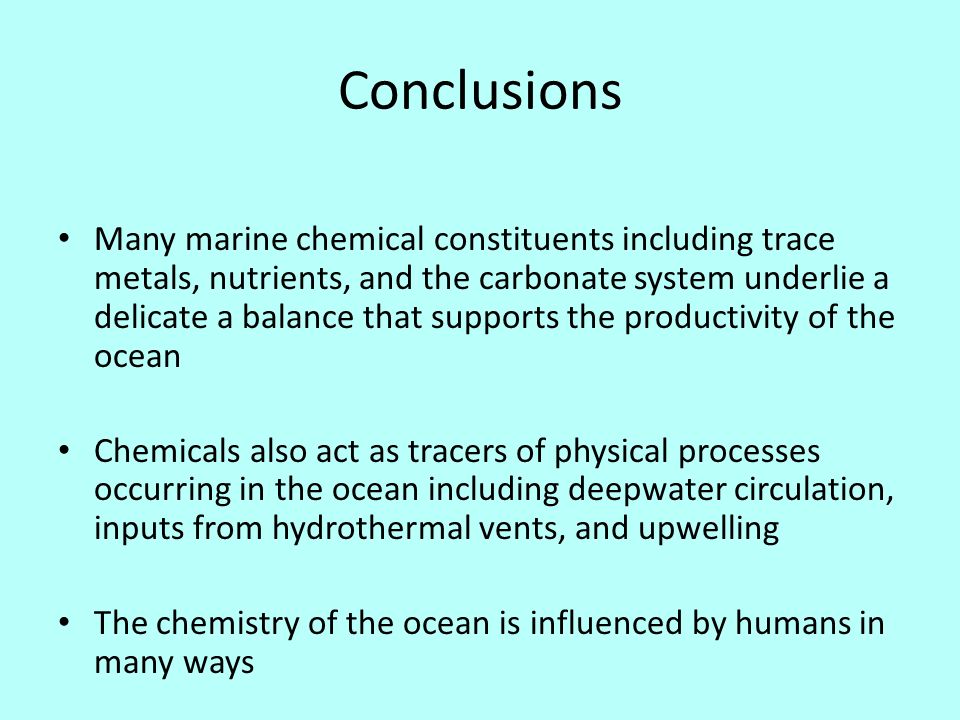 Conclusions

• Many marine chemical constituents including trace metals, nutrients, and the carbonate system underlie a delicate a balance that supports the productivity of the ocean

• Chemicals also act as tracers of physical processes occurring in the ocean including deepwater circulation, inputs from hydrothermal vents, and upwelling

• The chemistry of the ocean is influenced by humans in many ways